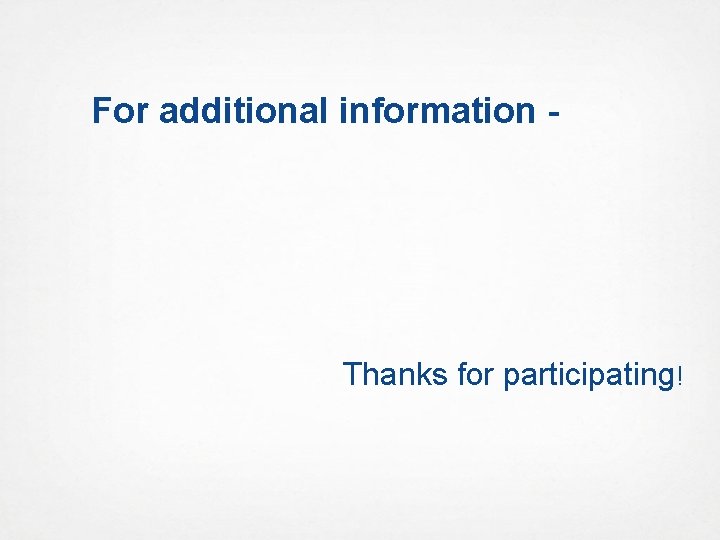 For additional information -

Thanks for participating!